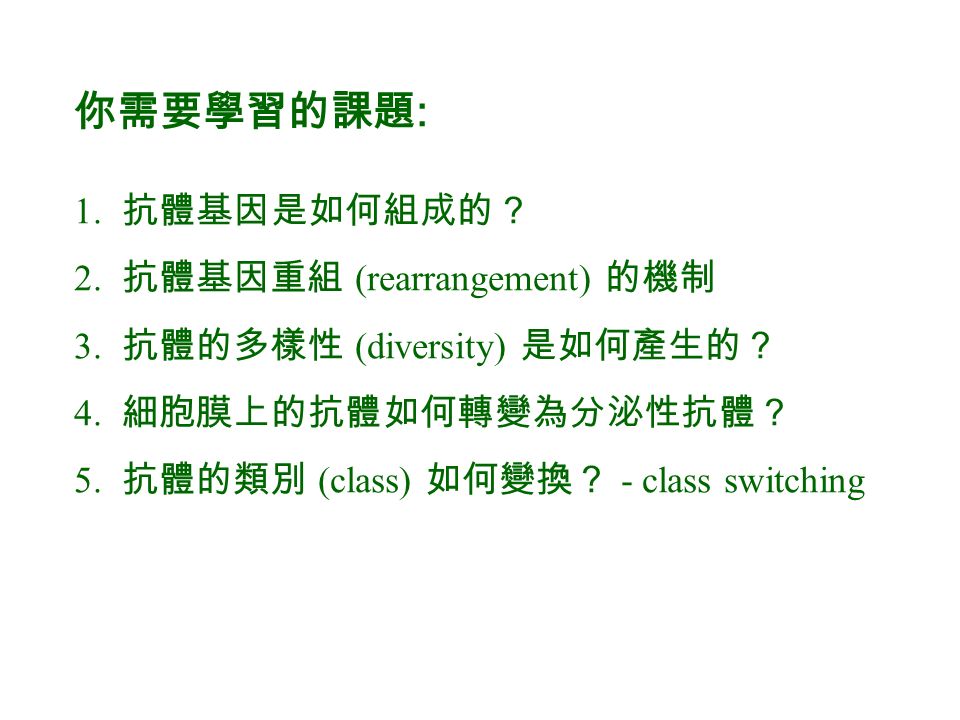 你需要學習的課題:

1. 抗體基因是如何組成的？

2. 抗體基因重組 (rearrangement) 的機制

3. 抗體的多樣性 (diversity) 是如何產生的？

4. 細胞膜上的抗體如何轉變為分泌性抗體？

5. 抗體的類別 (class) 如何變換？ - class switching